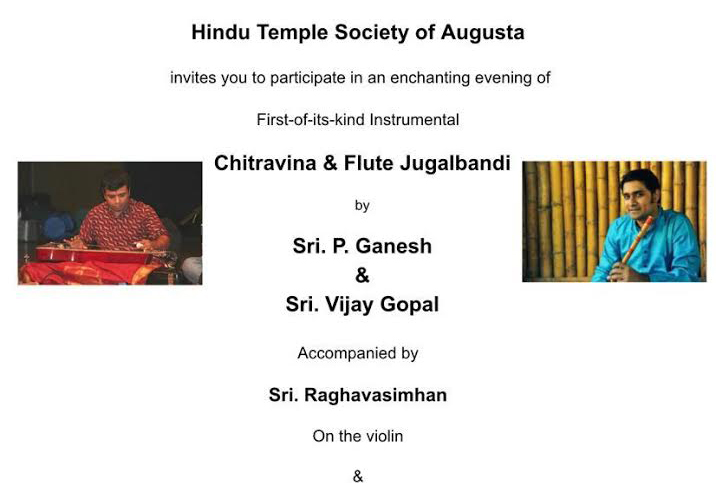 Hindu Temple Society of Augusta

invites you to participate in an enchanting evening of

First-of-its-kind Instrumental

Chitravina & Flute Jugalbandi

by

Sri. P. Ganesh
&
Sri. Vijay Gopal

Accompanied by

Sri. Raghavasimhan

On the violin

&